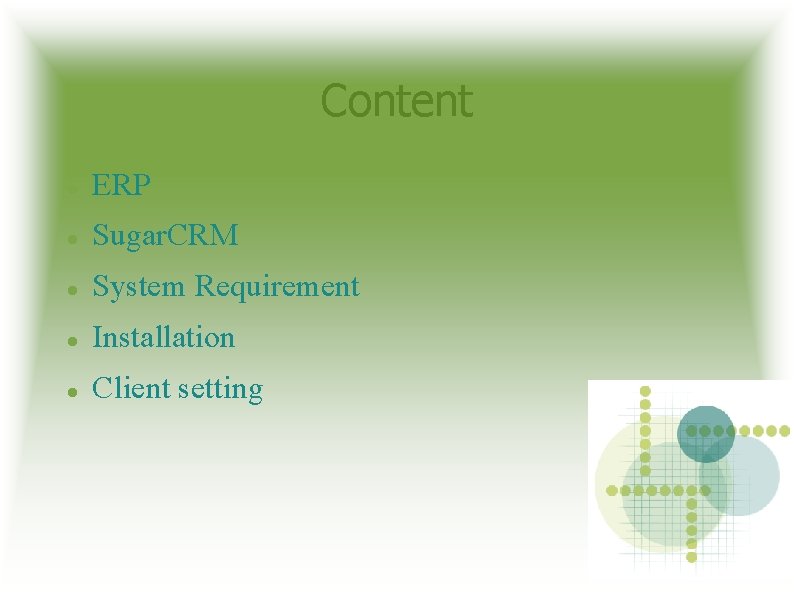 Content

- ERP
- SugarCRM
- System Requirement
- Installation
- Client setting